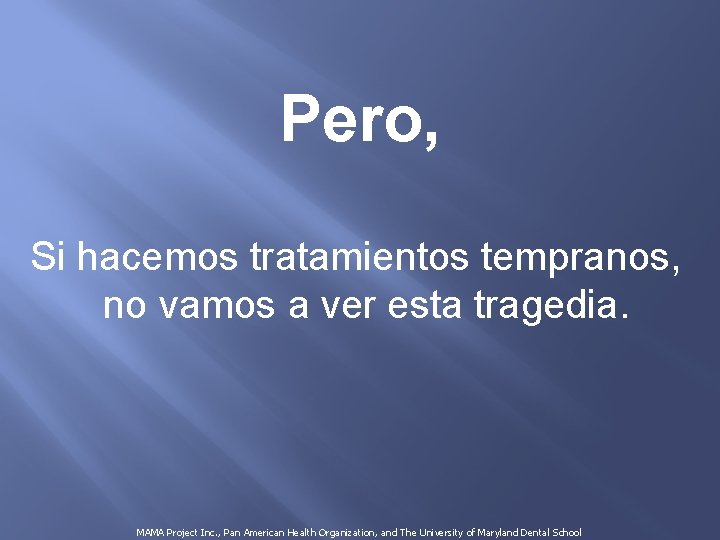 Pero,

Si hacemos tratamientos tempranos, no vamos a ver esta tragedia.

MAMA Project Inc., Pan American Health Organization, and The University of Maryland Dental School